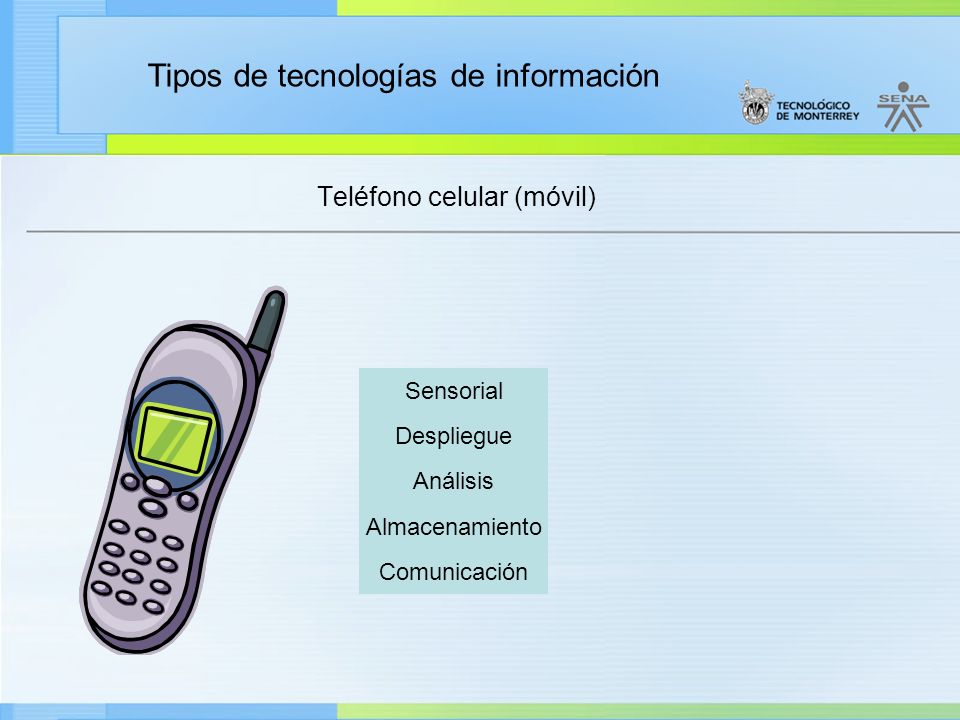 Tipos de tecnologías de información

TECNOLÓGICO DE MONTERREY

SENA

Teléfono celular (móvil)

Sensorial

Despliegue

Análisis

Almacenamiento

Comunicación